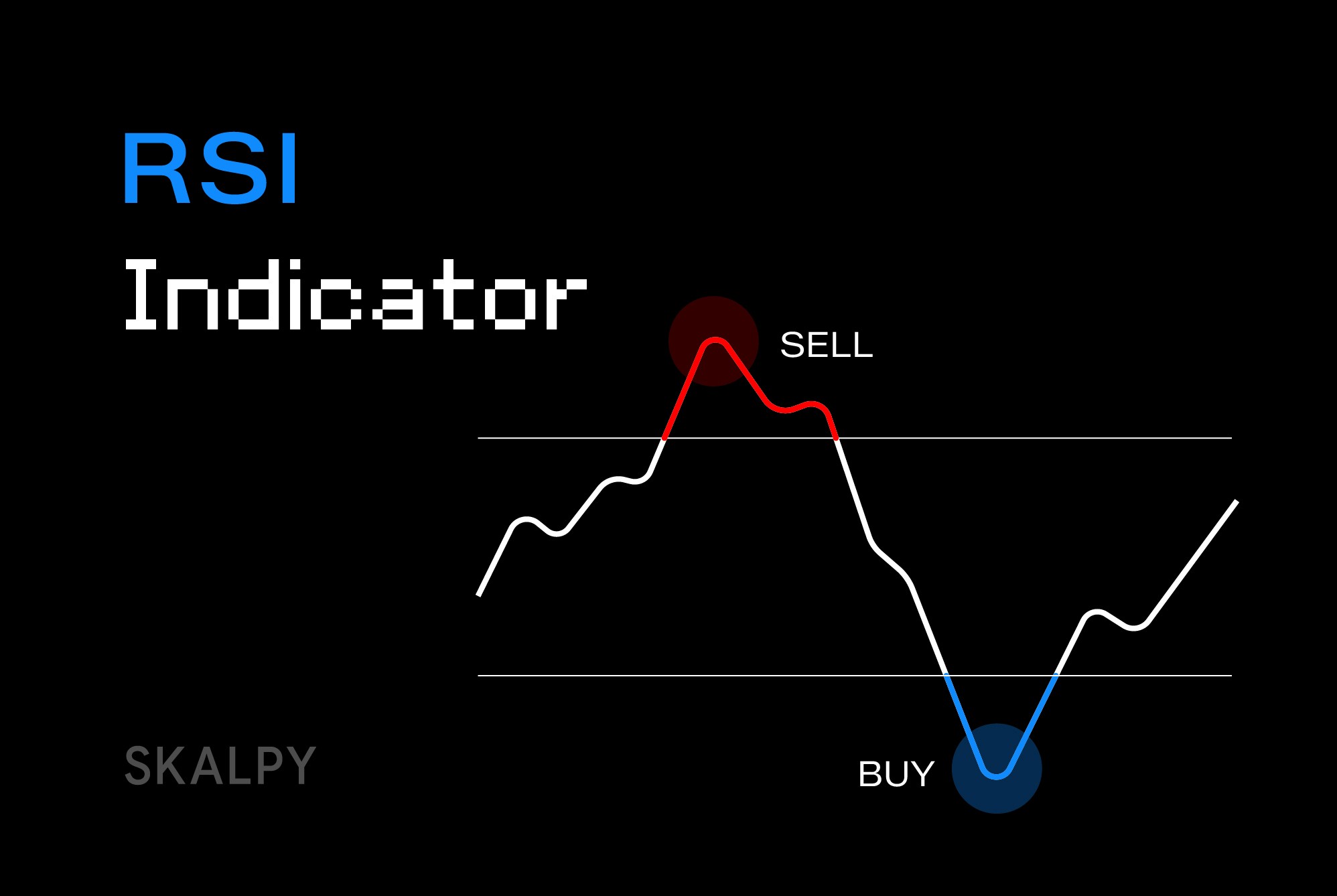 RSI
Indicator

SELL

BUY

SKALPY